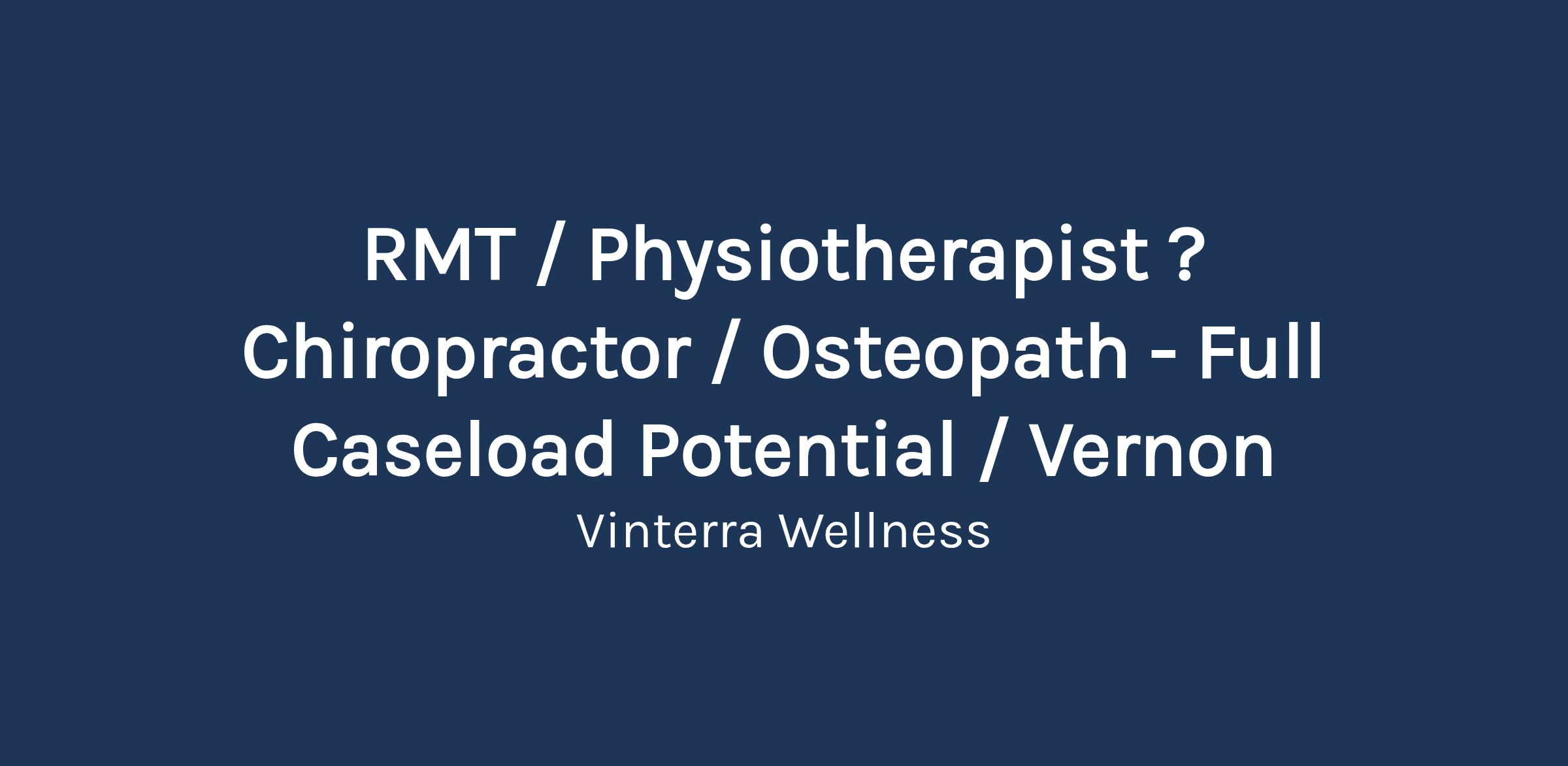 RMT / Physiotherapist ? Chiropractor / Osteopath - Full Caseload Potential / Vernon

Vinterra Wellness